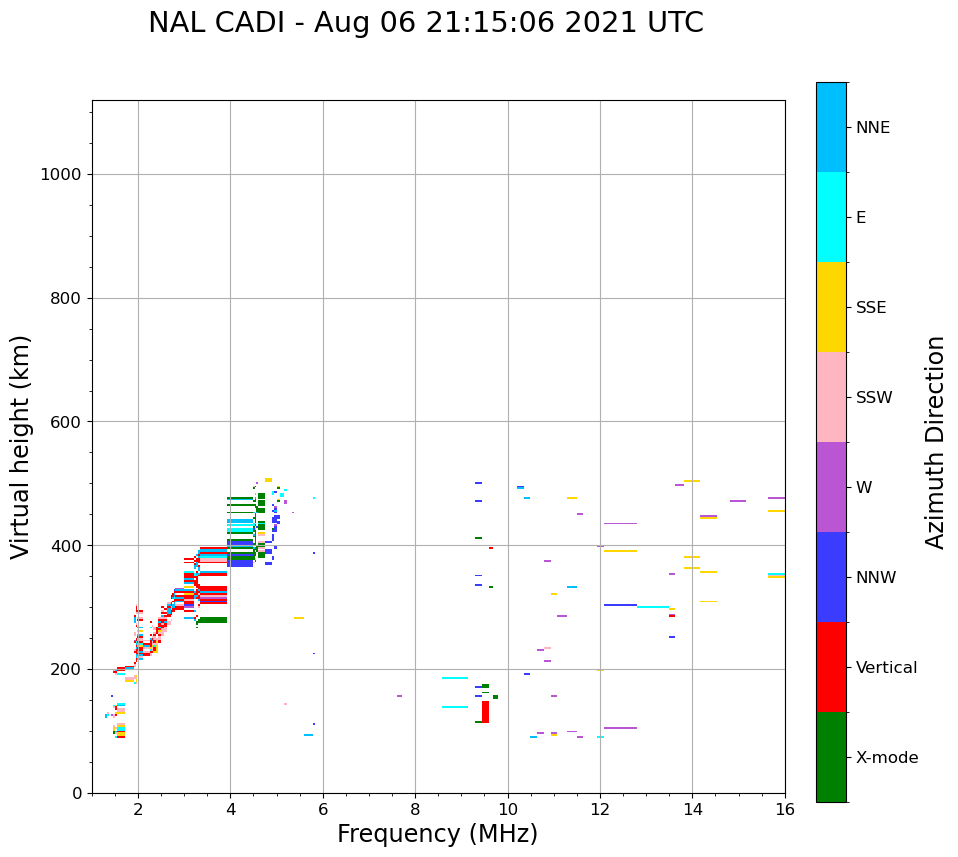 NAL CADI - Aug 06 21:15:06 2021 UTC

Virtual height (km)

1000
800
600
400
200
0

2
4
6
8
10
12
14
16

Frequency (MHz)

NNE
E
SSE
SSW
W
NNW
Vertical
X-mode

Azimuth Direction